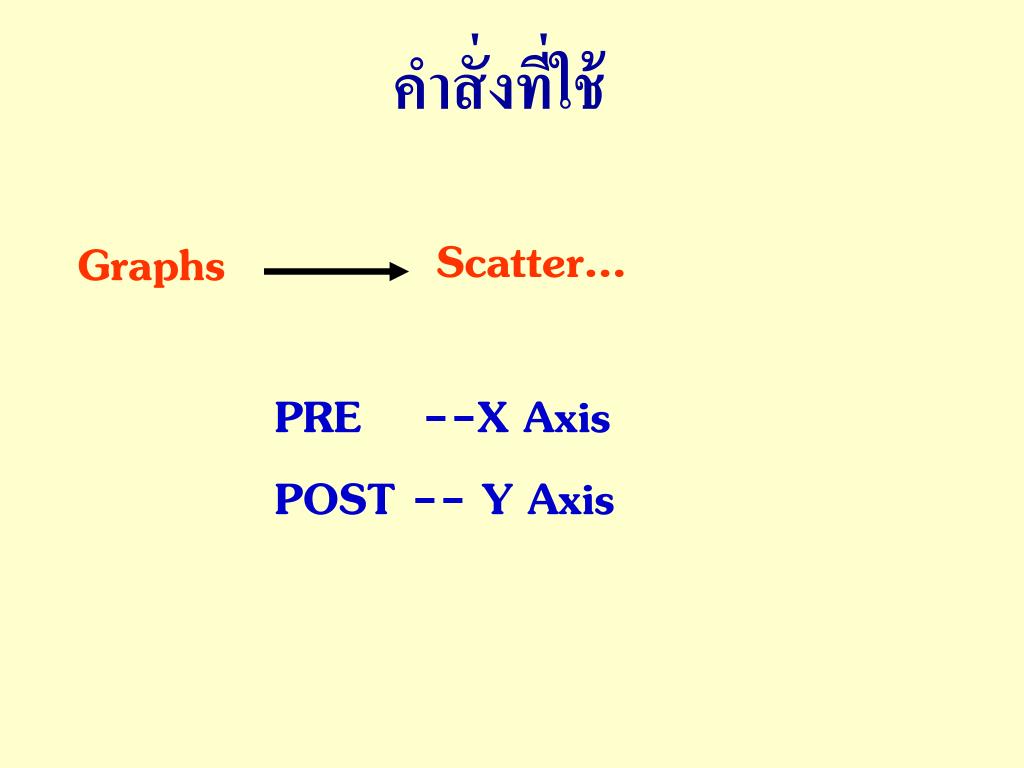 คำสั่งที่ใช้

Graphs → Scatter…

PRE --X Axis

POST -- Y Axis